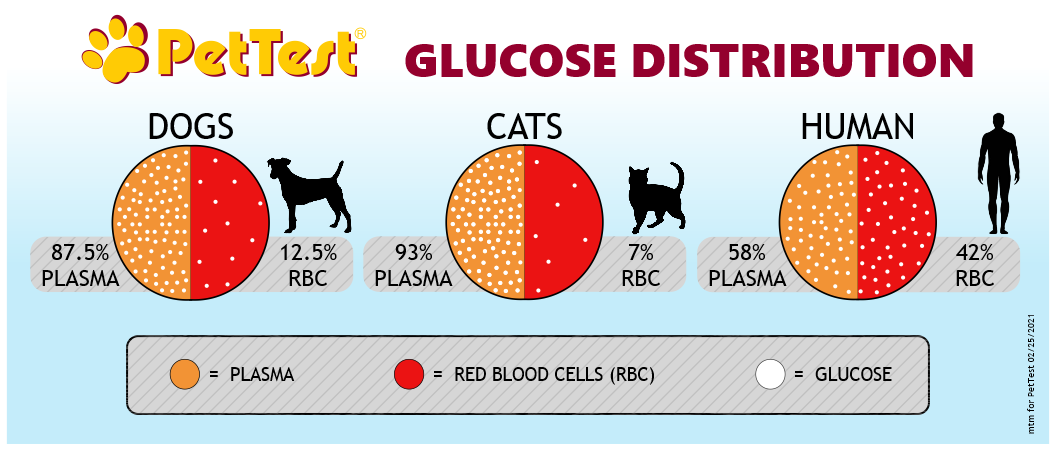 PetTest®

GLUCOSE DISTRIBUTION

DOGS

87.5%
PLASMA

12.5%
RBC

CATS

93%
PLASMA

7%
RBC

HUMAN

58%
PLASMA

42%
RBC

= PLASMA

= RED BLOOD CELLS (RBC)

= GLUCOSE

mtm for PetTest 02/25/2021